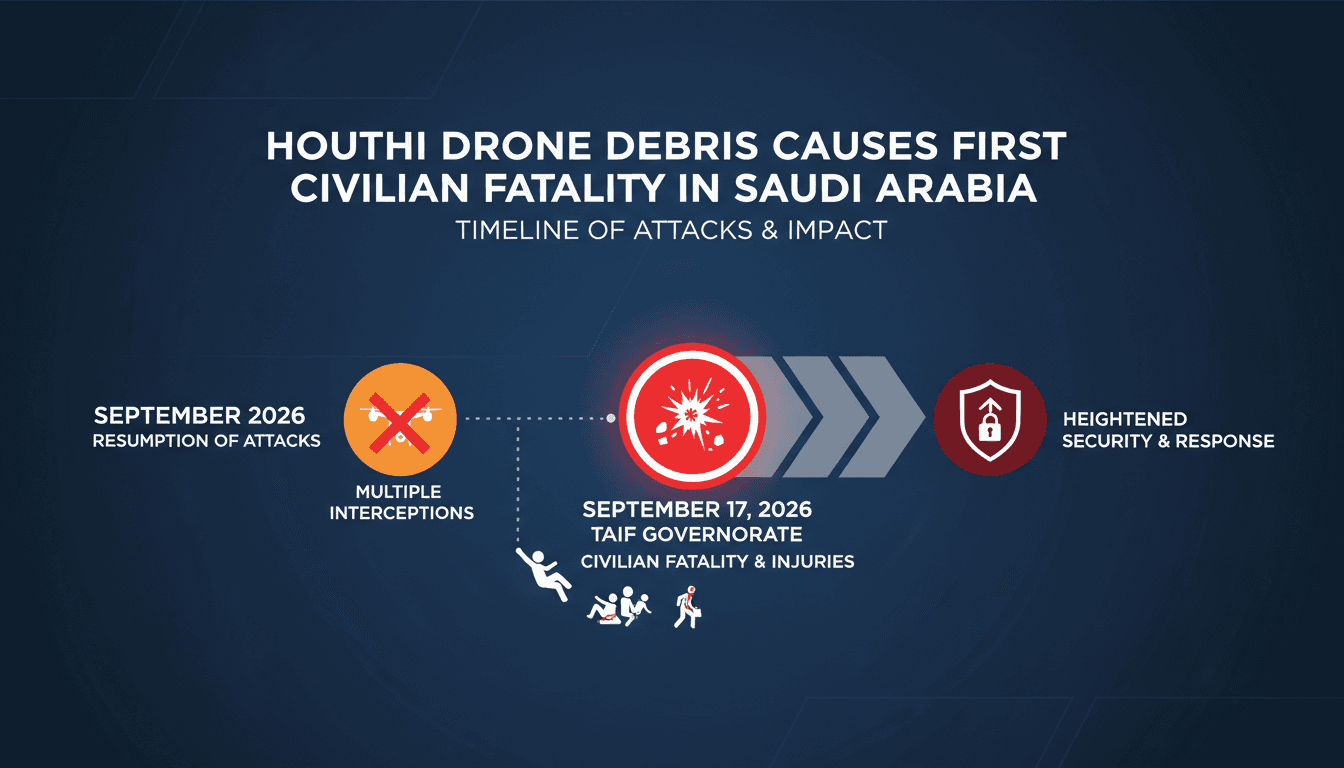 HOUTHI DRONE DEBRIS CAUSES FIRST CIVILIAN FATALITY IN SAUDI ARABIA

TIMELINE OF ATTACKS & IMPACT

SEPTEMBER 2026
RESUMPTION OF ATTACKS

MULTIPLE INTERCEPTIONS

SEPTEMBER 17, 2026
TAIF GOVERNORATE
CIVILIAN FATALITY & INJURIES

HEIGHTENED SECURITY & RESPONSE